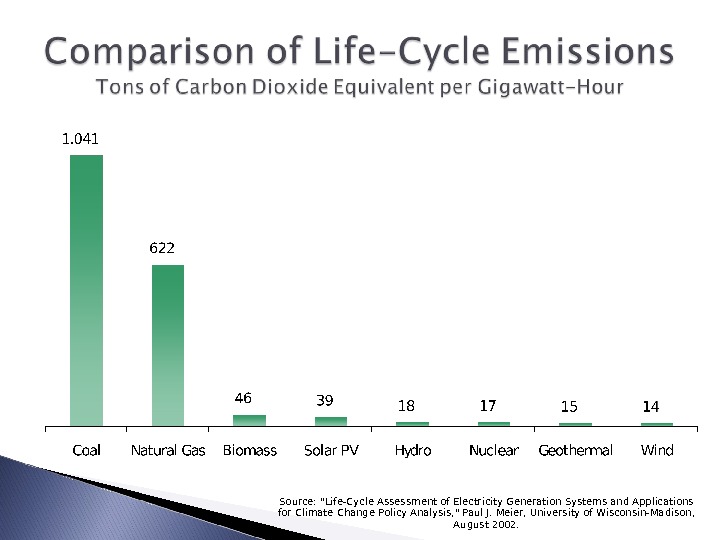 Comparison of Life-Cycle Emissions
Tons of Carbon Dioxide Equivalent per Gigawatt-Hour

1.041
622
46
39
18
17
15
14

Coal
Natural Gas
Biomass
Solar PV
Hydro
Nuclear
Geothermal
Wind

Source: "Life-Cycle Assessment of Electricity Generation Systems and Applications for Climate Change Policy Analysis," Paul J. Meier, University of Wisconsin-Madison, August 2002.